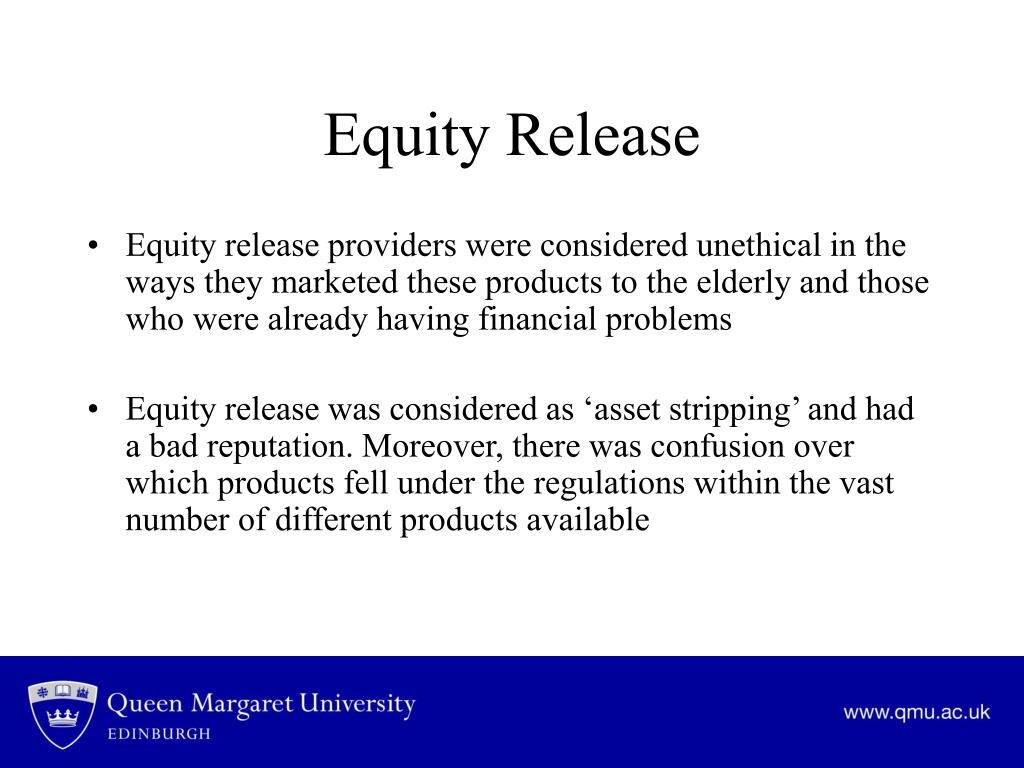 Equity Release

• Equity release providers were considered unethical in the ways they marketed these products to the elderly and those who were already having financial problems

• Equity release was considered as ‘asset stripping’ and had a bad reputation. Moreover, there was confusion over which products fell under the regulations within the vast number of different products available

Queen Margaret University
EDINBURGH

www.qmu.ac.uk